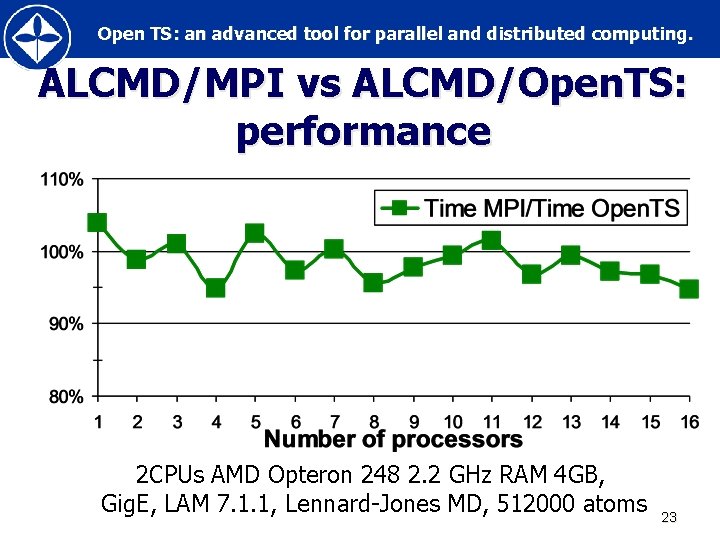 Open TS: an advanced tool for parallel and distributed computing.

ALCMD/MPI vs ALCMD/OpenTS: performance

110%
100%
90%
80%

Time MPI/Time OpenTS

1 2 3 4 5 6 7 8 9 10 11 12 13 14 15 16

Number of processors

2CPUs AMD Opteron 248 2.2 GHz RAM 4GB, GigE, LAM 7.1.1, Lennard-Jones MD, 512000 atoms

23